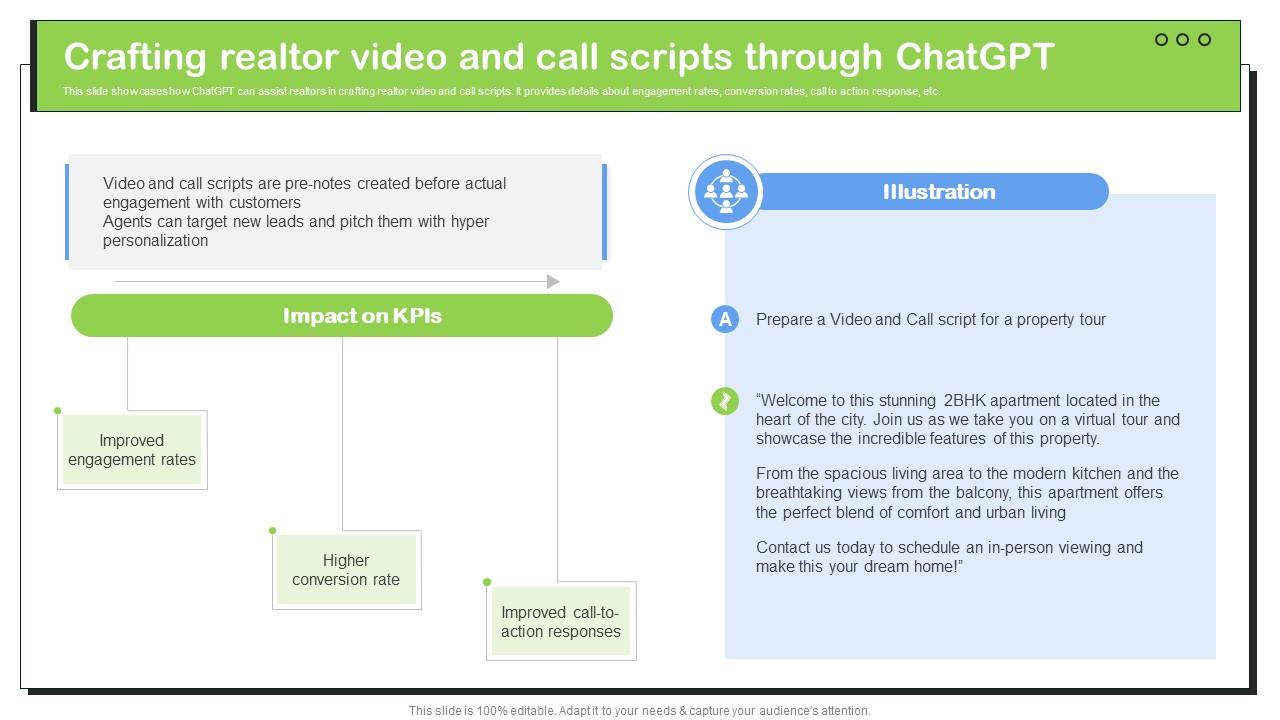 Crafting realtor video and call scripts through ChatGPT

This slide showcases how ChatGPT can assist realtors in crafting realtor video and call scripts. It provides details about engagement rates, conversion rates, call to action response, etc.

Video and call scripts are pre-notes created before actual engagement with customers
Agents can target new leads and pitch them with hyper personalization

Impact on KPIs

Improved engagement rates

Higher conversion rate

Improved call-to-action responses

Illustration

A Prepare a Video and Call script for a property tour

“Welcome to this stunning 2BHK apartment located in the heart of the city. Join us as we take you on a virtual tour and showcase the incredible features of this property.

From the spacious living area to the modern kitchen and the breathtaking views from the balcony, this apartment offers the perfect blend of comfort and urban living

Contact us today to schedule an in-person viewing and make this your dream home!”

This slide is 100% editable. Adapt it to your needs & capture your audience's attention.